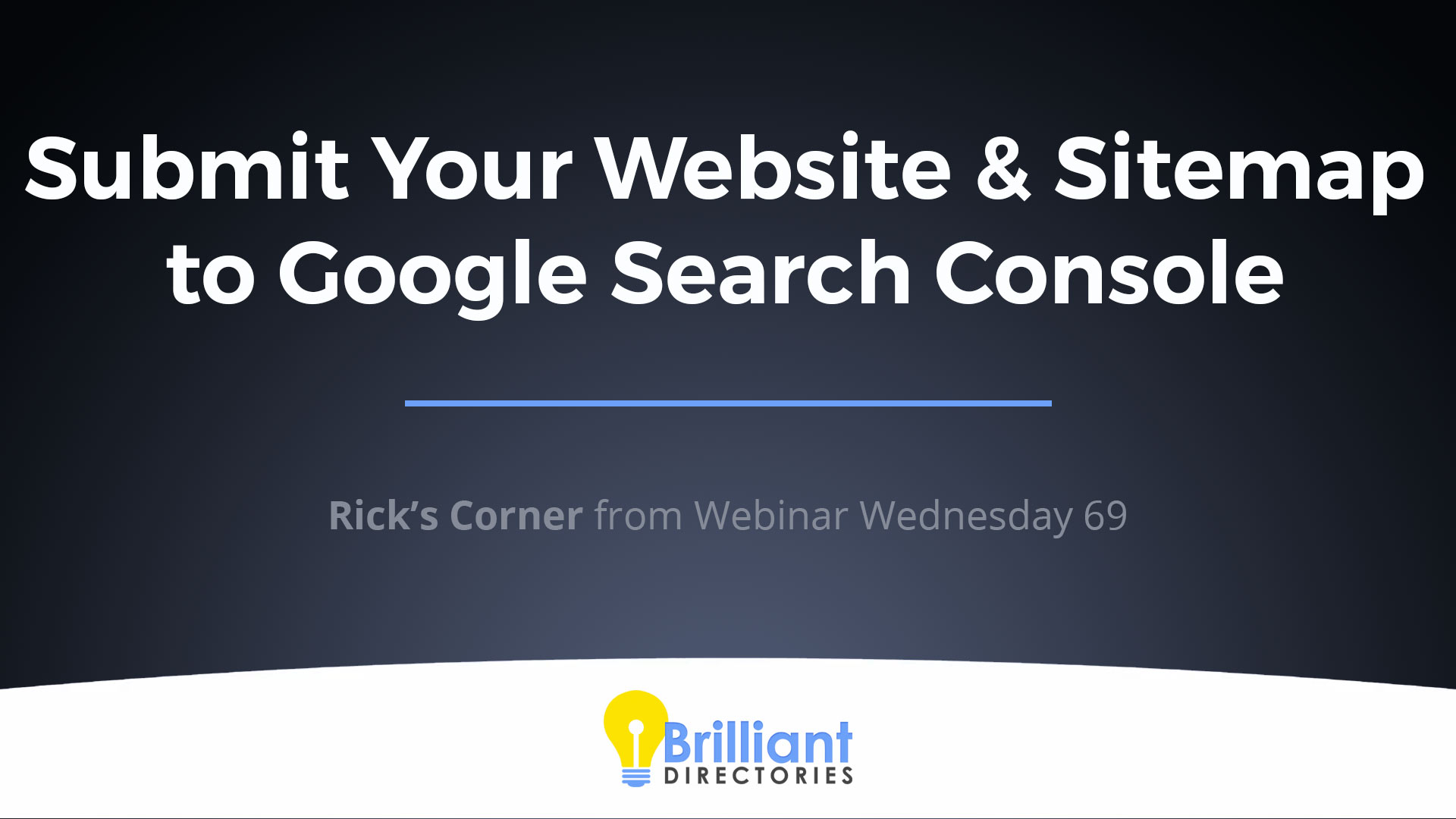 Submit Your Website & Sitemap to Google Search Console

Rick's Corner from Webinar Wednesday 69

Brilliant
DIRECTORIES